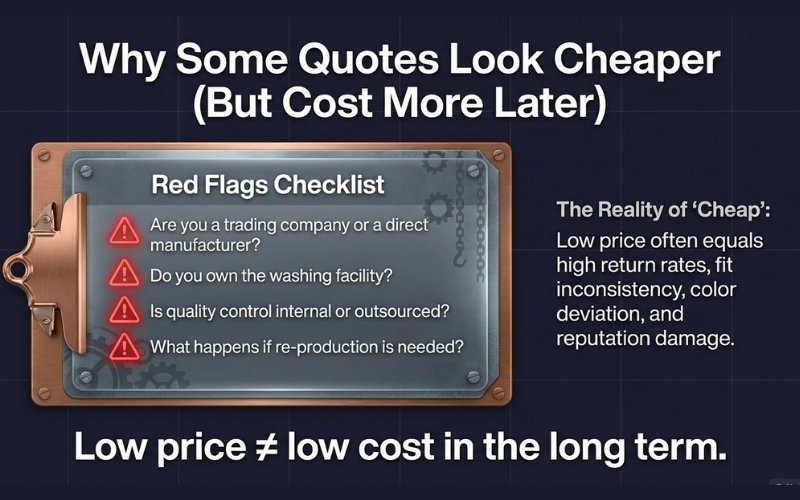 Why Some Quotes Look Cheaper (But Cost More Later)

Red Flags Checklist

Are you a trading company or a direct manufacturer?

Do you own the washing facility?

Is quality control internal or outsourced?

What happens if re-production is needed?

The Reality of 'Cheap':

Low price often equals high return rates, fit inconsistency, color deviation, and reputation damage.

Low price ≠ low cost in the long term.